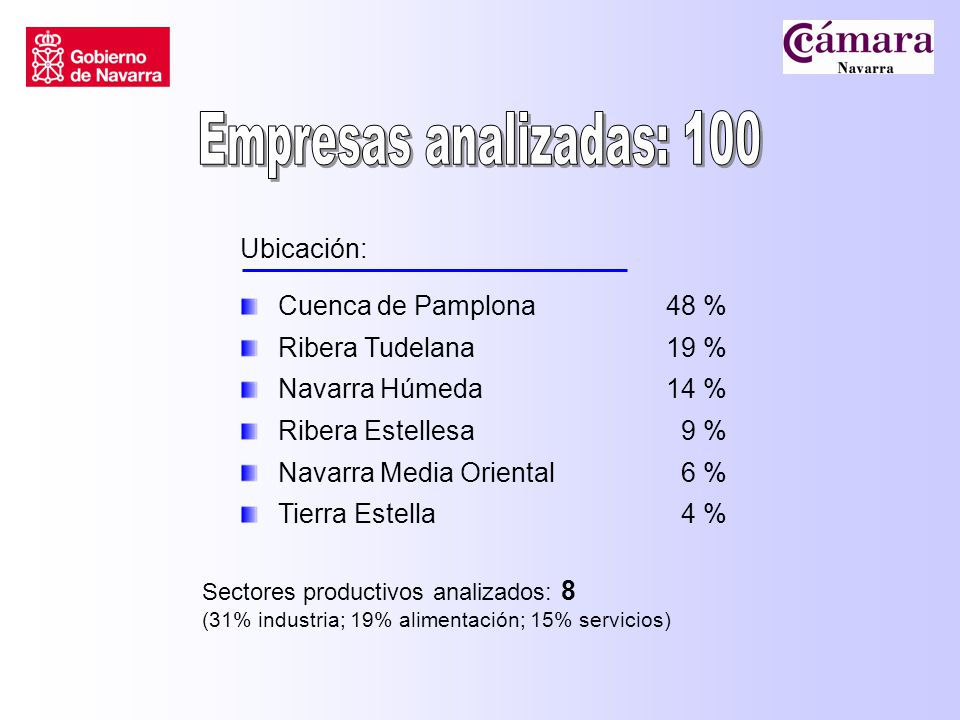 Gobierno de Navarra

Cámara Navarra

Empresas analizadas: 100

Ubicación:

Cuenca de Pamplona 48 %
Ribera Tudelana 19 %
Navarra Húmeda 14 %
Ribera Estellesa 9 %
Navarra Media Oriental 6 %
Tierra Estella 4 %

Sectores productivos analizados: 8
(31% industria; 19% alimentación; 15% servicios)